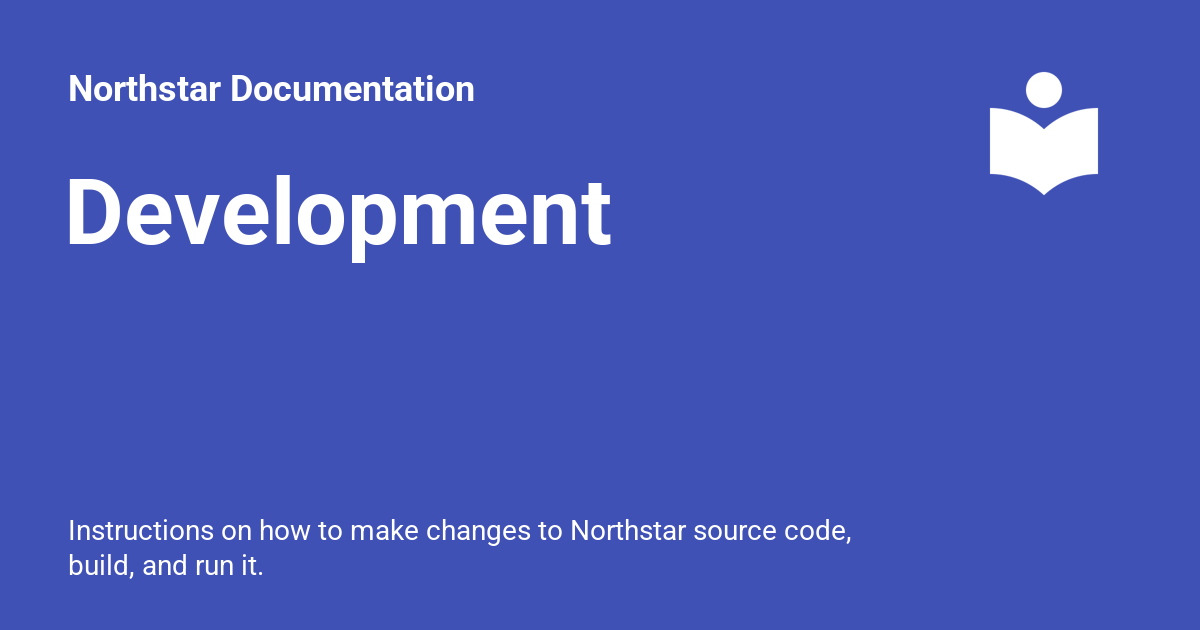 Northstar Documentation

Development

Instructions on how to make changes to Northstar source code, build, and run it.